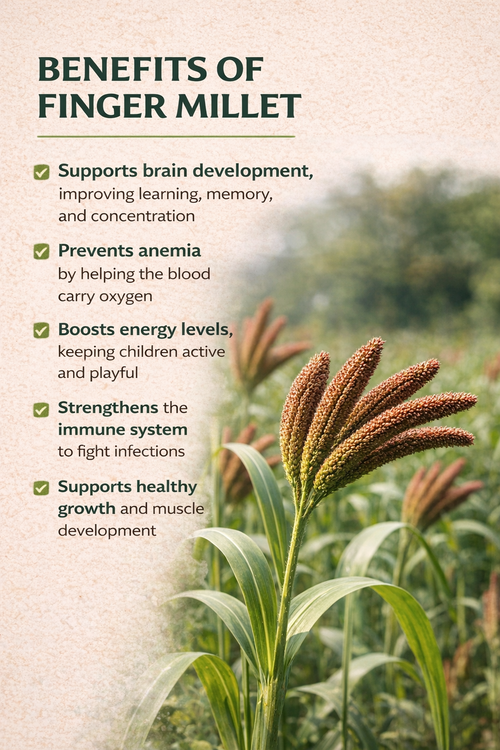 BENEFITS OF FINGER MILLET

Supports brain development, improving learning, memory, and concentration

Prevents anemia by helping the blood carry oxygen

Boosts energy levels, keeping children active and playful

Strengthens the immune system to fight infections

Supports healthy growth and muscle development